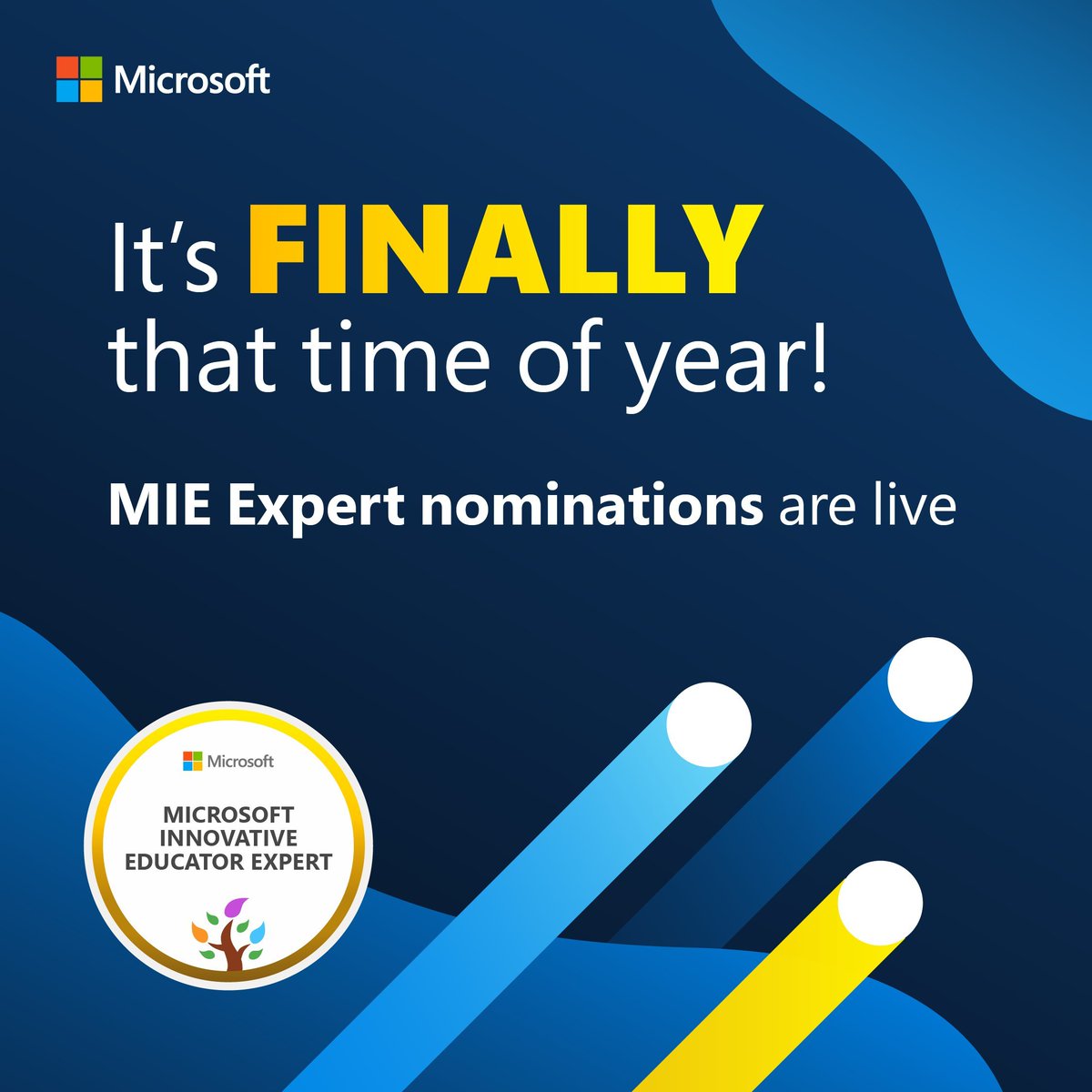 Microsoft

It's FINALLY that time of year!

MIE Expert nominations are live

Microsoft

MICROSOFT INNOVATIVE EDUCATOR EXPERT